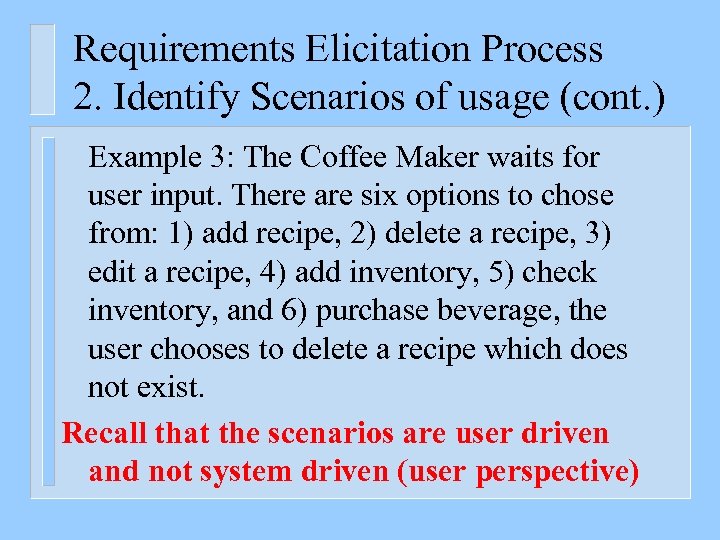 Requirements Elicitation Process
2. Identify Scenarios of usage (cont.)

Example 3: The Coffee Maker waits for user input. There are six options to chose from: 1) add recipe, 2) delete a recipe, 3) edit a recipe, 4) add inventory, 5) check inventory, and 6) purchase beverage, the user chooses to delete a recipe which does not exist.

Recall that the scenarios are user driven and not system driven (user perspective)